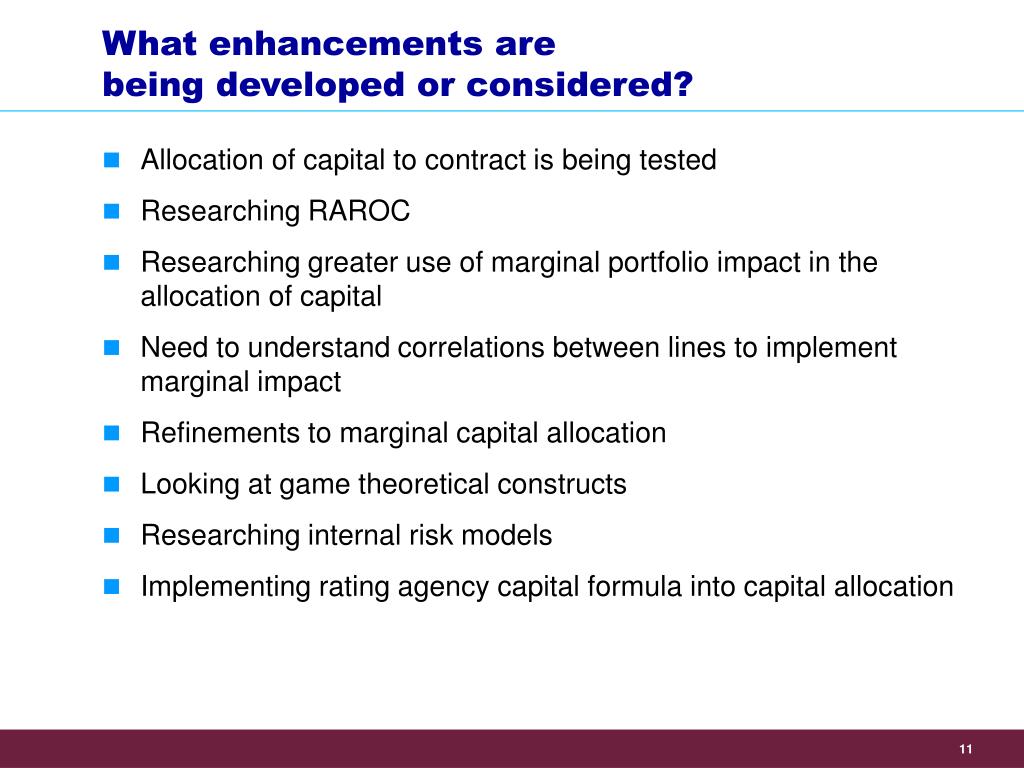 What enhancements are being developed or considered?

- Allocation of capital to contract is being tested
- Researching RAROC
- Researching greater use of marginal portfolio impact in the allocation of capital
- Need to understand correlations between lines to implement marginal impact
- Refinements to marginal capital allocation
- Looking at game theoretical constructs
- Researching internal risk models
- Implementing rating agency capital formula into capital allocation

11